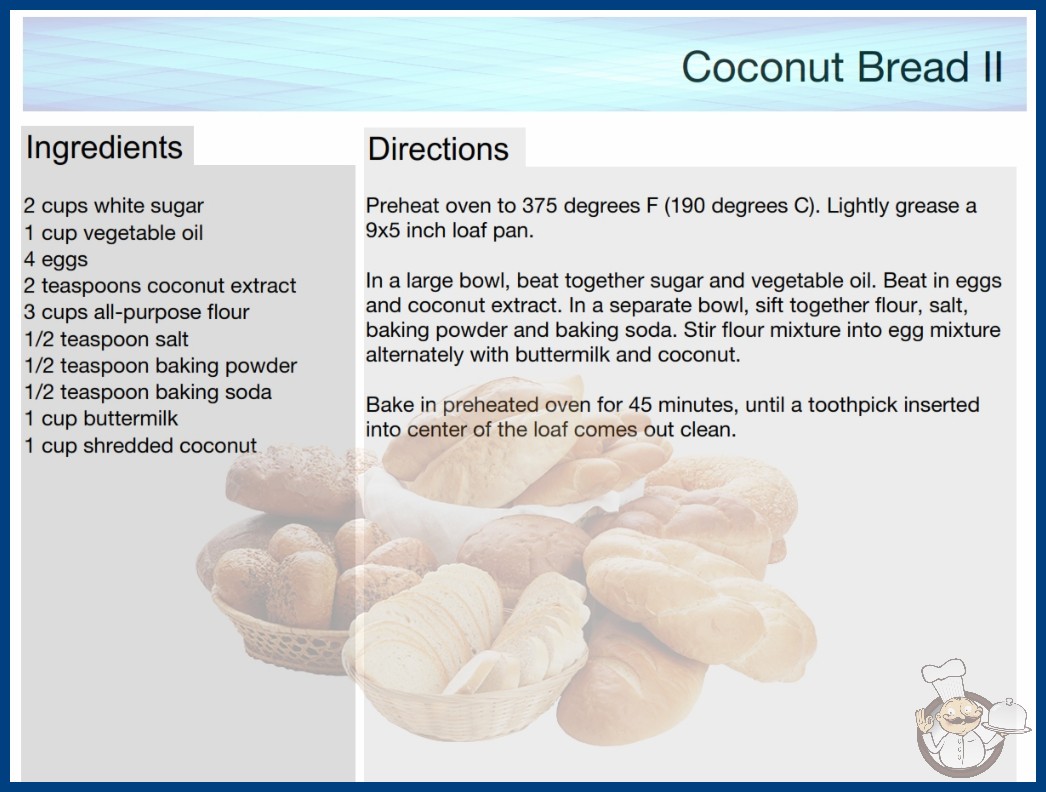 Coconut Bread II

Ingredients

2 cups white sugar
1 cup vegetable oil
4 eggs
2 teaspoons coconut extract
3 cups all-purpose flour
1/2 teaspoon salt
1/2 teaspoon baking powder
1/2 teaspoon baking soda
1 cup buttermilk
1 cup shredded coconut

Directions

Preheat oven to 375 degrees F (190 degrees C). Lightly grease a 9x5 inch loaf pan.

In a large bowl, beat together sugar and vegetable oil. Beat in eggs and coconut extract. In a separate bowl, sift together flour, salt, baking powder and baking soda. Stir flour mixture into egg mixture alternately with buttermilk and coconut.

Bake in preheated oven for 45 minutes, until a toothpick inserted into center of the loaf comes out clean.